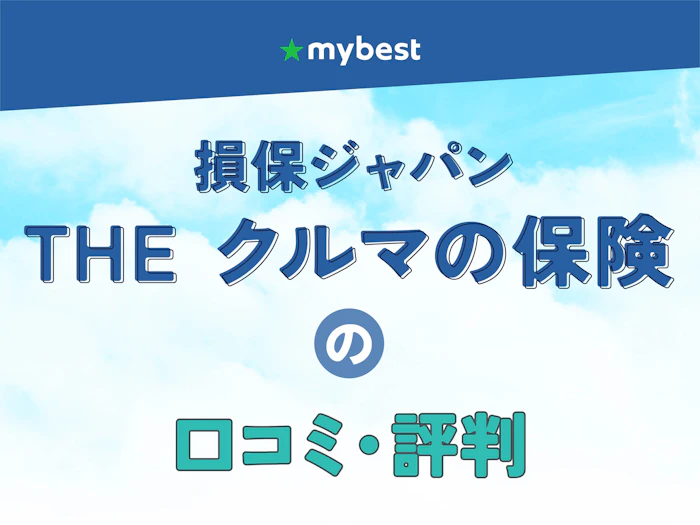 mybest

損保ジャパン

THE クルマの保険

の

口コミ・評判